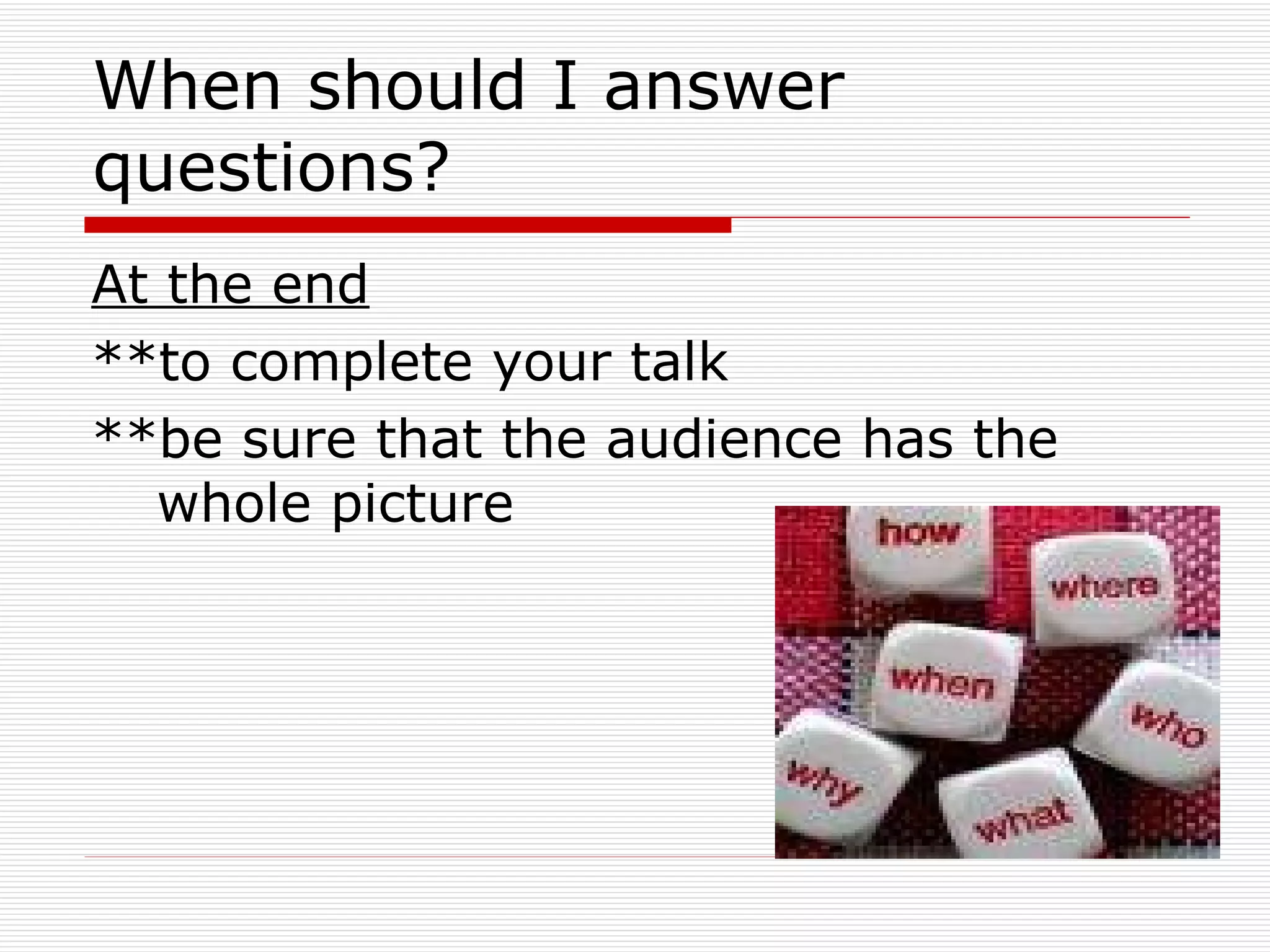 When should I answer questions?

At the end

**to complete your talk

**be sure that the audience has the whole picture

how
where
when
who
why
what